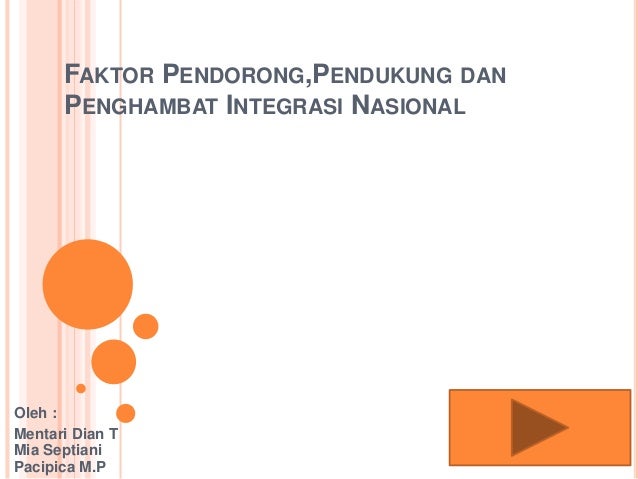 FAKTOR PENDORONG,PENDUKUNG DAN PENGHAMBAT INTEGRASI NASIONAL

Oleh :
Mentari Dian T
Mia Septiani
Pacipica M.P